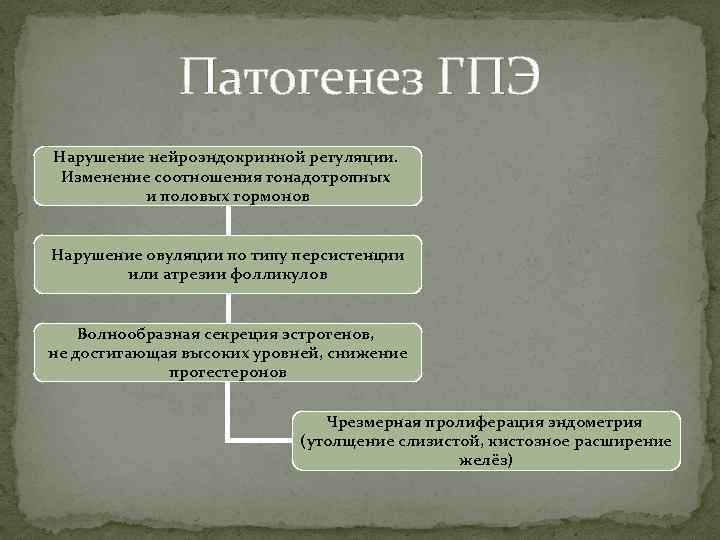 Патогенез ГПЭ

Нарушение нейроэндокринной регуляции. Изменение соотношения гонадотропных и половых гормонов

Нарушение овуляции по типу персистенции или атрезии фолликулов

Волнообразная секреция эстрогенов, не достигающая высоких уровней, снижение прогестеронов

Чрезмерная пролиферация эндометрия (утолщение слизистой, кистозное расширение желёз)